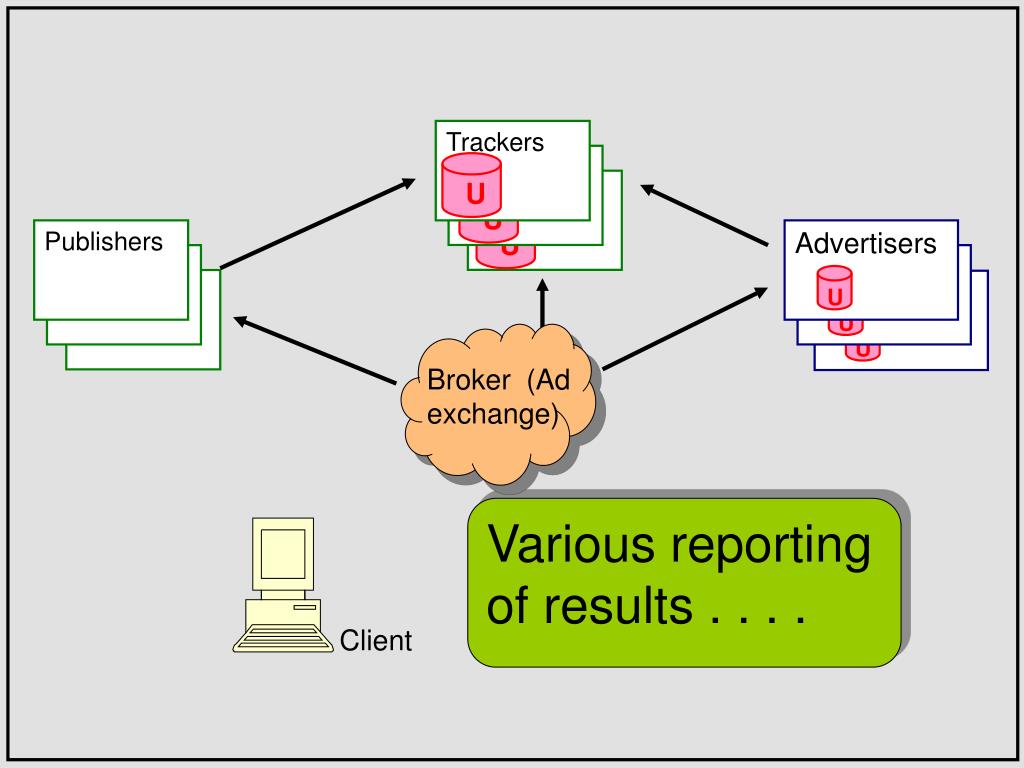 Trackers

U

U

U

Publishers

Advertisers

U

U

U

Broker (Ad exchange)

Client

Various reporting of results . . . .